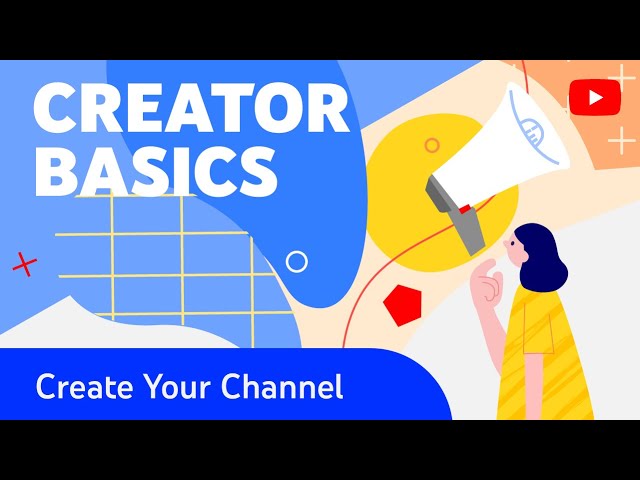 CREATOR BASICS

Create Your Channel